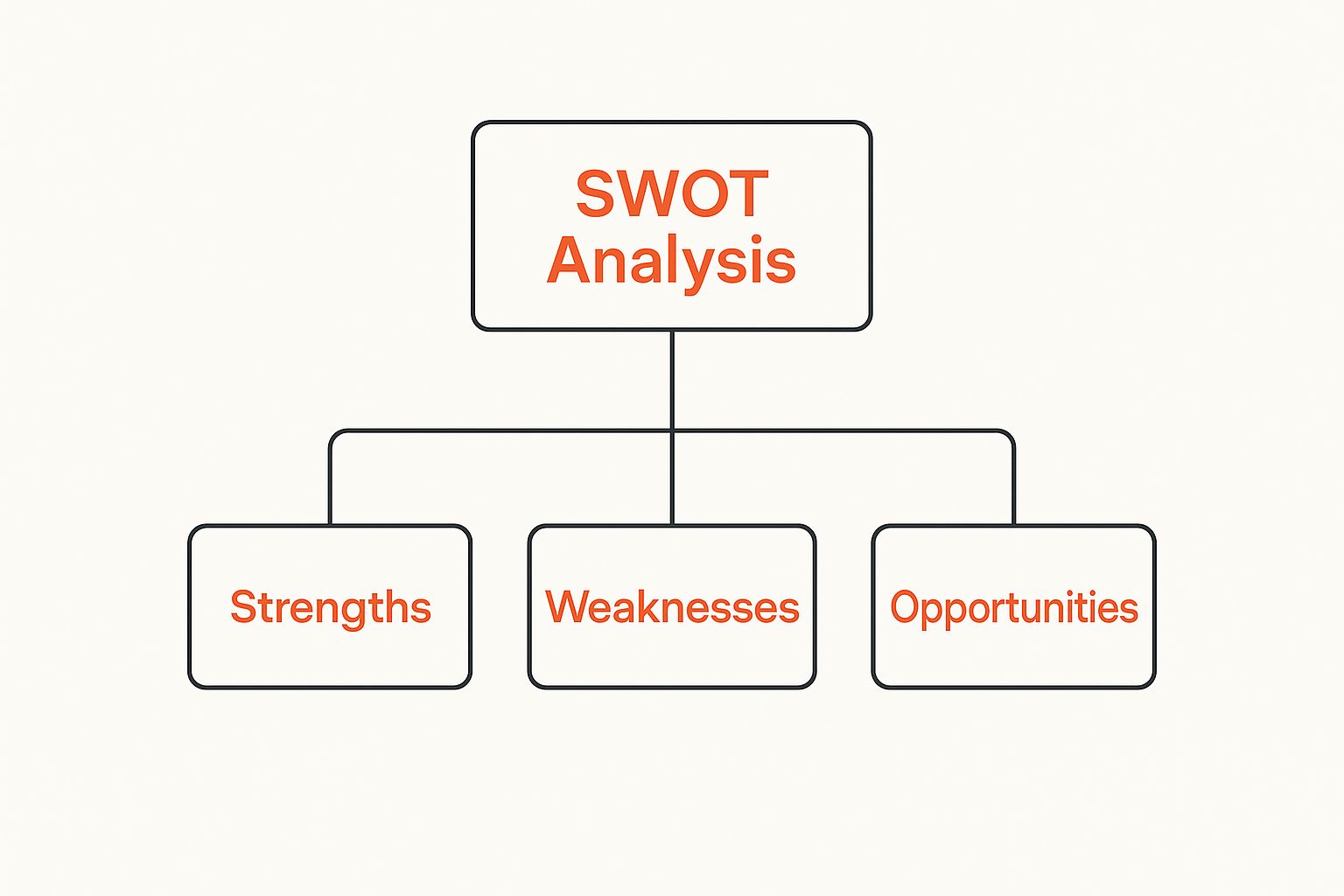 SWOT Analysis

Strengths

Weaknesses

Opportunities